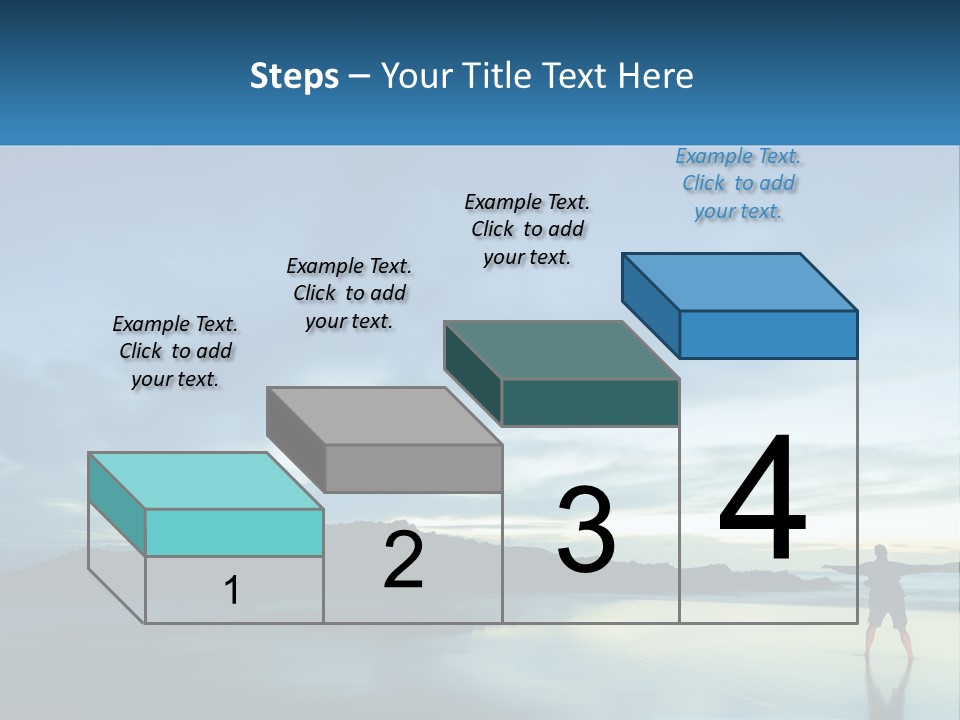 Steps – Your Title Text Here

Example Text. Click to add your text.

Example Text. Click to add your text.

Example Text. Click to add your text.

Example Text. Click to add your text.

1

2

3

4